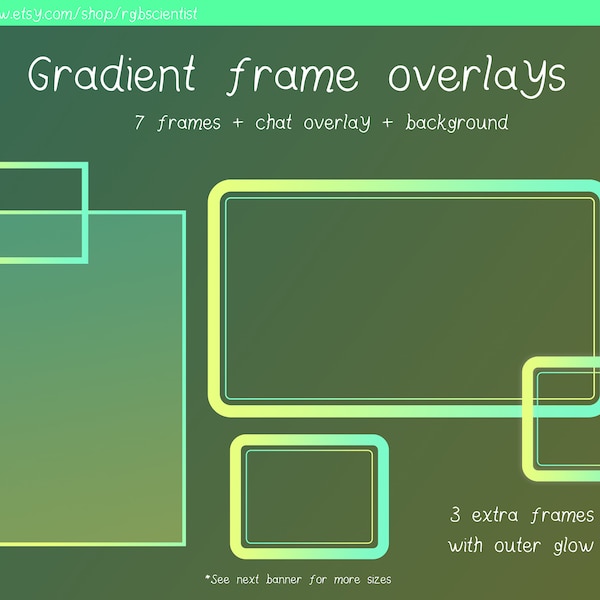 w.etsy.com/shop/rgbscientist

Gradient frame overlays

7 frames + chat overlay + background

3 extra frames with outer glow

*See next banner for more sizes